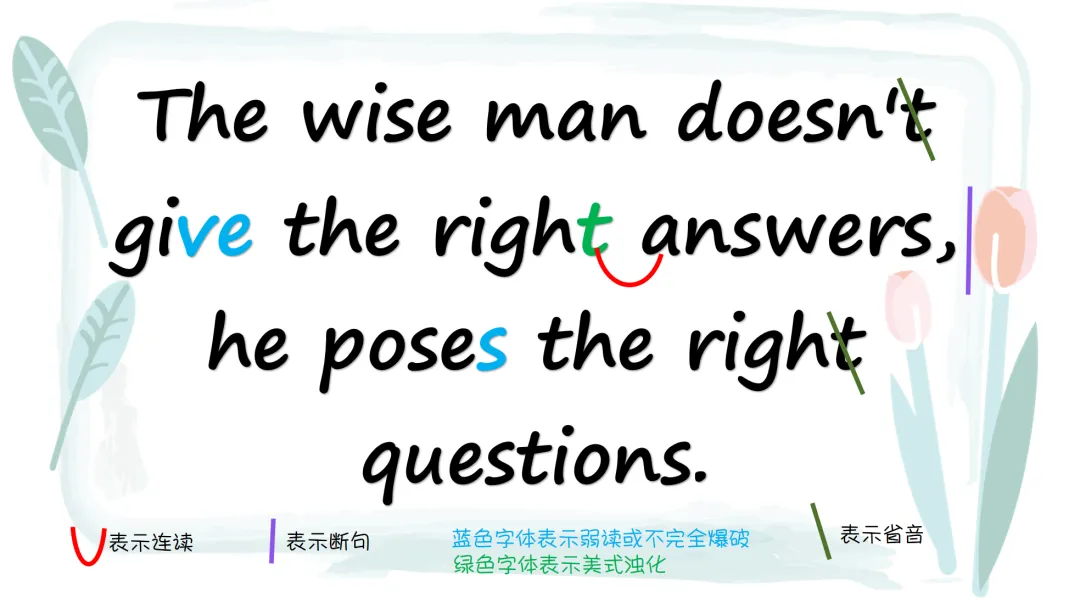 The wise man doesn't give the right answers, he poses the right questions.

表示连读 表示断句 蓝色字体表示弱读或不完全爆破
绿色字体表示美式浊化 表示省音